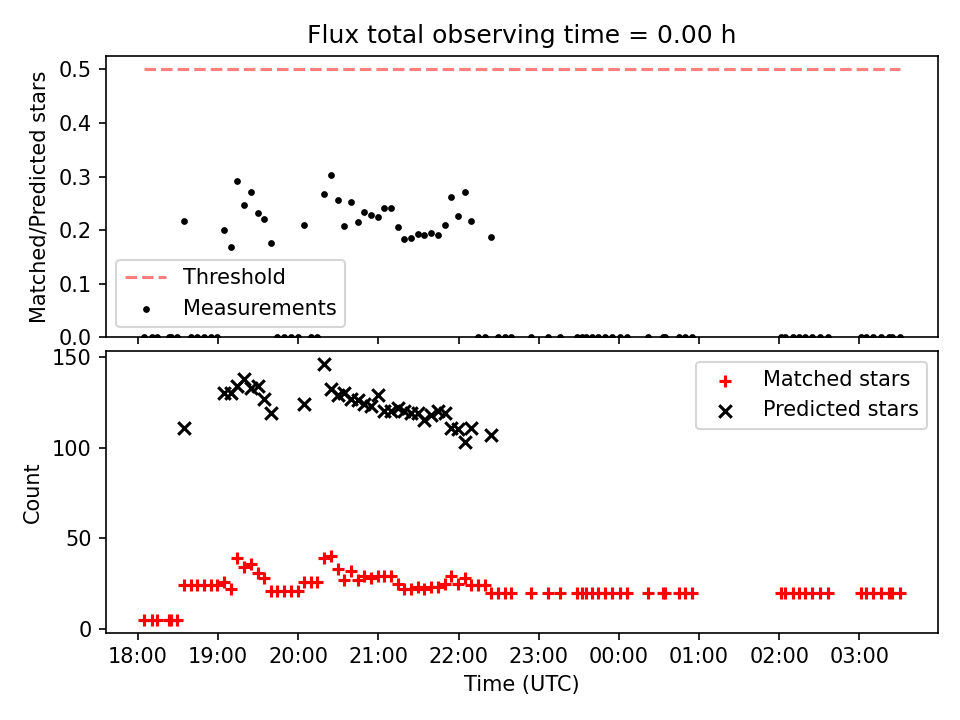 Flux total observing time = 0.00 h

Matched/Predicted stars

0.5
0.4
0.3
0.2
0.1
0.0

Threshold
Measurements

Count

150
100
50
0

Matched stars
Predicted stars

18:00 19:00 20:00 21:00 22:00 23:00 00:00 01:00 02:00 03:00

Time (UTC)